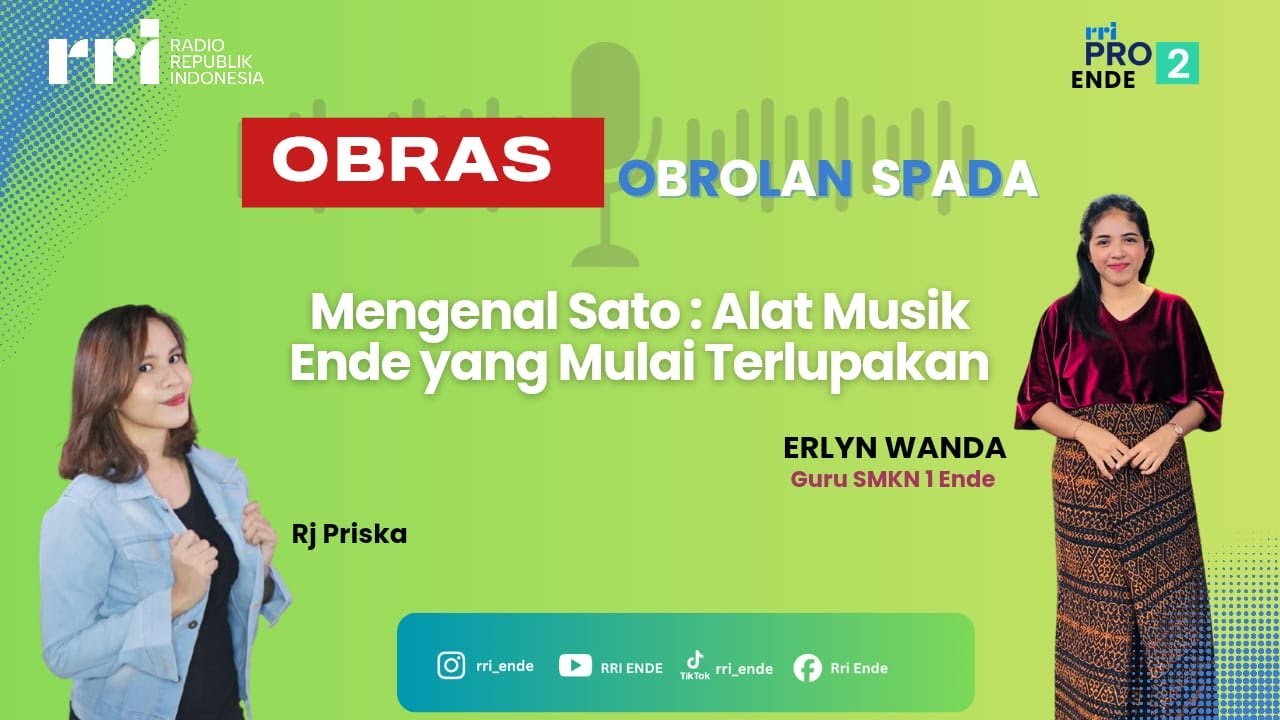 rri RADIO REPUBLIK INDONESIA

rri PRO 2 ENDE

OBRAS

OBROLAN SPADA

Mengenal Sato : Alat Musik Ende yang Mulai Terlupakan

ERLYN WANDA
Guru SMKN 1 Ende

Rj Priska

rri_ende RRI ENDE TikTok rri_ende Rri Ende